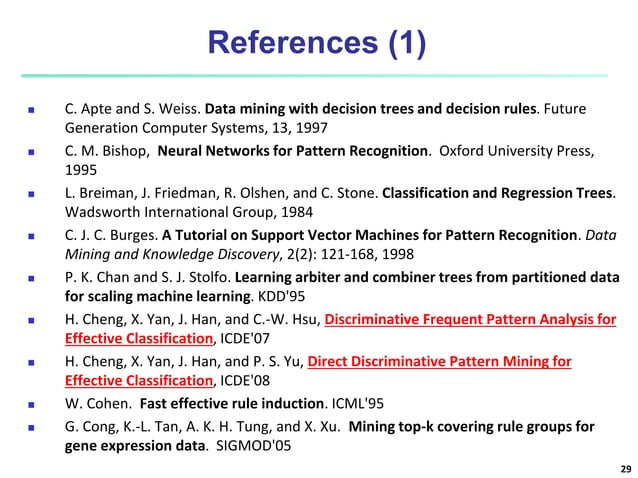 References (1)

- C. Apte and S. Weiss. Data mining with decision trees and decision rules. Future Generation Computer Systems, 13, 1997
- C. M. Bishop, Neural Networks for Pattern Recognition. Oxford University Press, 1995
- L. Breiman, J. Friedman, R. Olshen, and C. Stone. Classification and Regression Trees. Wadsworth International Group, 1984
- C. J. C. Burges. A Tutorial on Support Vector Machines for Pattern Recognition. Data Mining and Knowledge Discovery, 2(2): 121-168, 1998
- P. K. Chan and S. J. Stolfo. Learning arbiter and combiner trees from partitioned data for scaling machine learning. KDD'95
- H. Cheng, X. Yan, J. Han, and C.-W. Hsu, Discriminative Frequent Pattern Analysis for Effective Classification, ICDE'07
- H. Cheng, X. Yan, J. Han, and P. S. Yu, Direct Discriminative Pattern Mining for Effective Classification, ICDE'08
- W. Cohen. Fast effective rule induction. ICML'95
- G. Cong, K.-L. Tan, A. K. H. Tung, and X. Xu. Mining top-k covering rule groups for gene expression data. SIGMOD'05

29